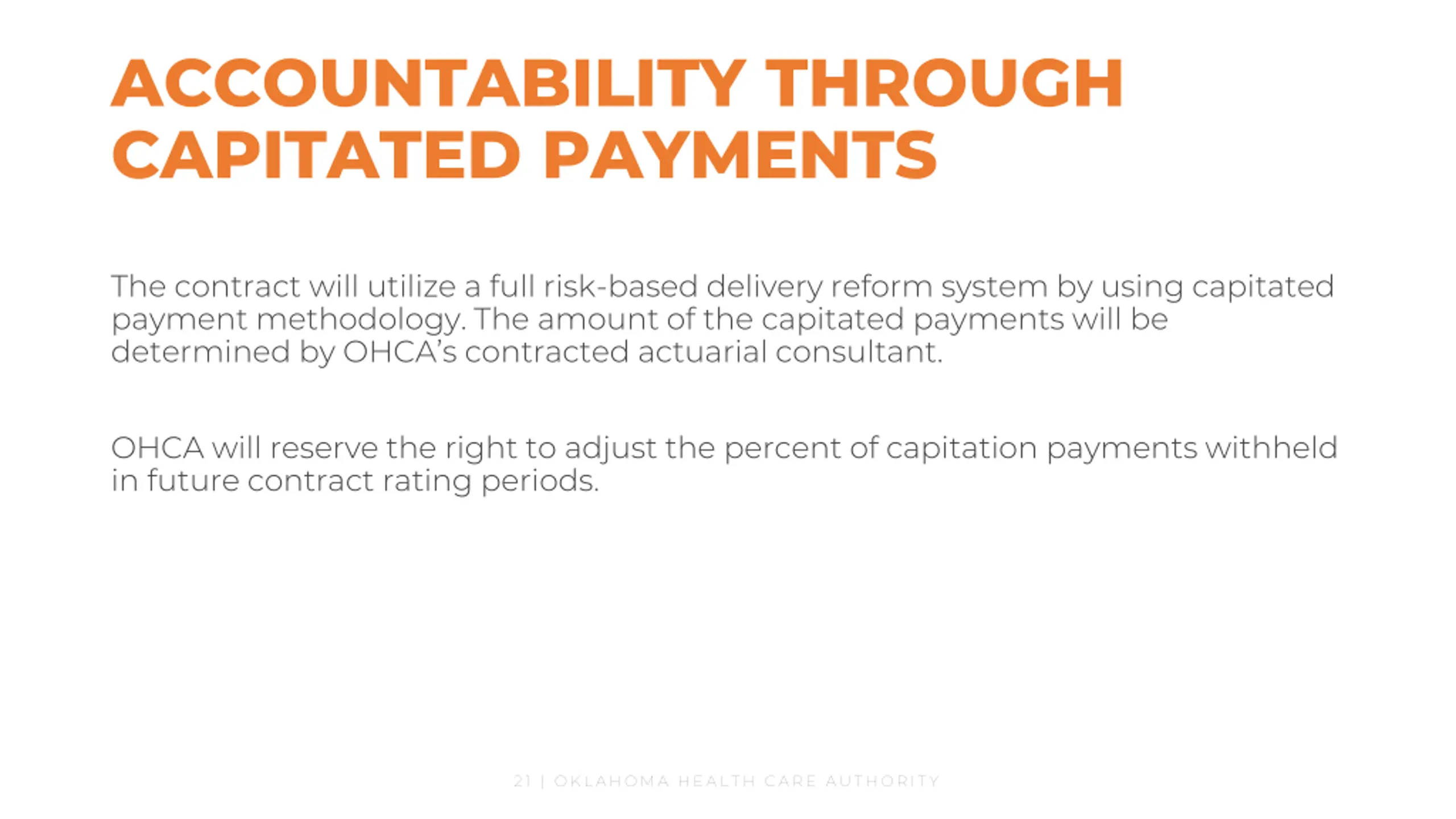 ACCOUNTABILITY THROUGH CAPITATED PAYMENTS

The contract will utilize a full risk-based delivery reform system by using capitated payment methodology. The amount of the capitated payments will be determined by OHCA's contracted actuarial consultant.

OHCA will reserve the right to adjust the percent of capitation payments withheld in future contract rating periods.

21 | OKLAHOMA HEALTH CARE AUTHORITY